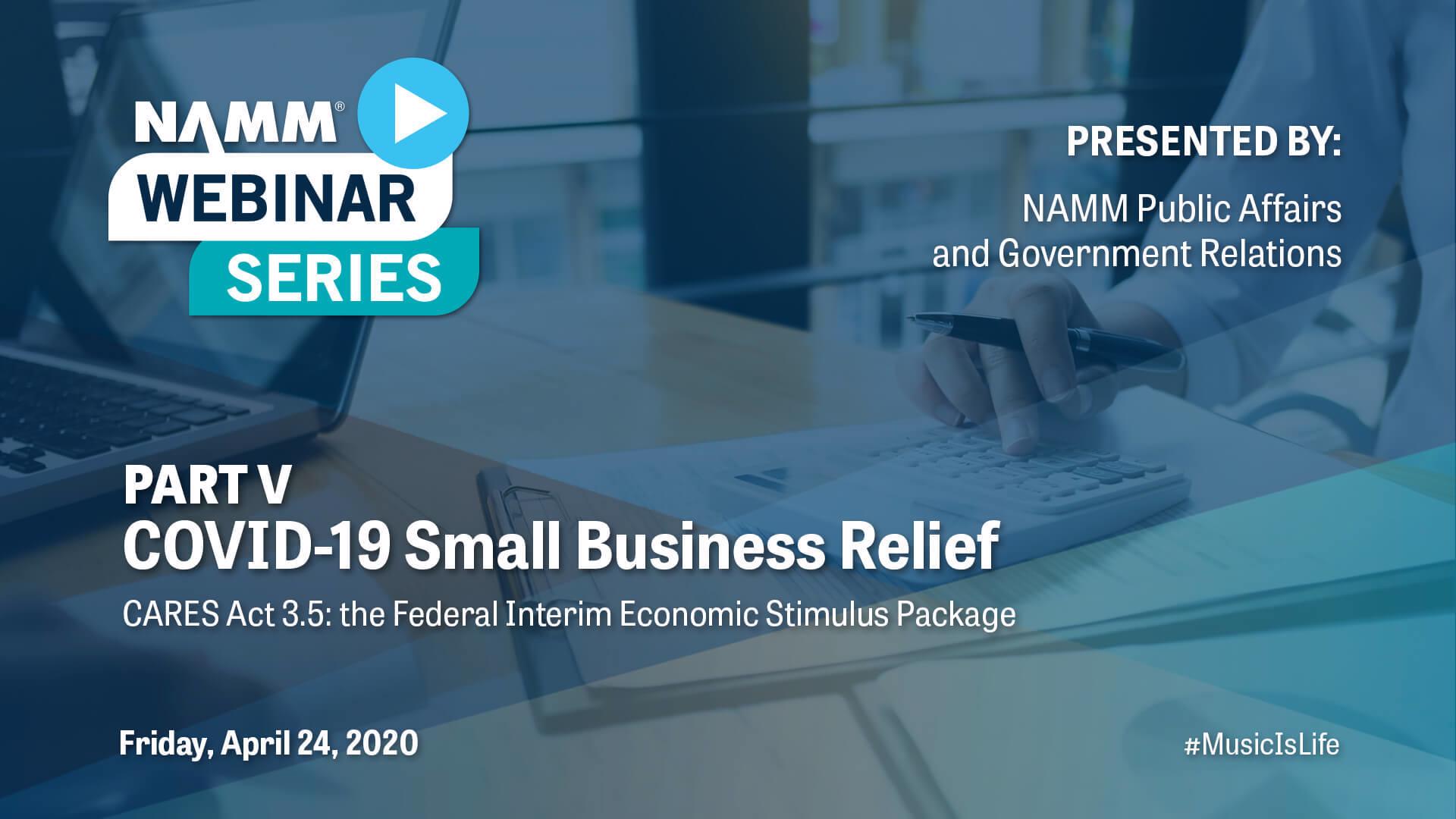 NAMM® WEBINAR SERIES

PRESENTED BY:

NAMM Public Affairs and Government Relations

PART V

COVID-19 Small Business Relief

CARES Act 3.5: the Federal Interim Economic Stimulus Package

Friday, April 24, 2020

#MusicIsLife